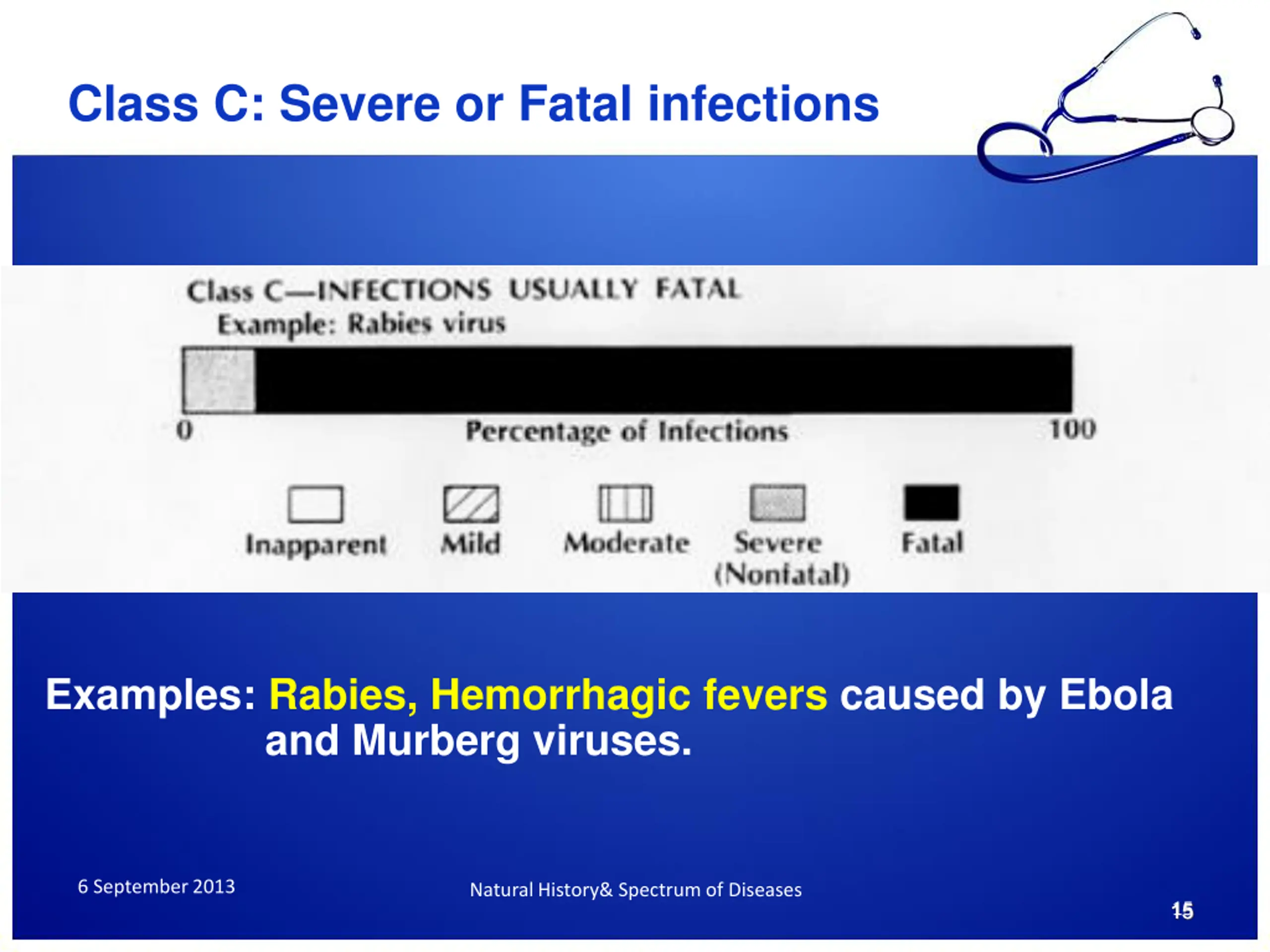 Class C: Severe or Fatal infections

Class C—INFECTIONS USUALLY FATAL
Example: Rabies virus

0
Percentage of Infections
100

Inapparent
Mild
Moderate
Severe (Nonfatal)
Fatal

Examples: Rabies, Hemorrhagic fevers caused by Ebola and Murberg viruses.

6 September 2013
Natural History& Spectrum of Diseases
15